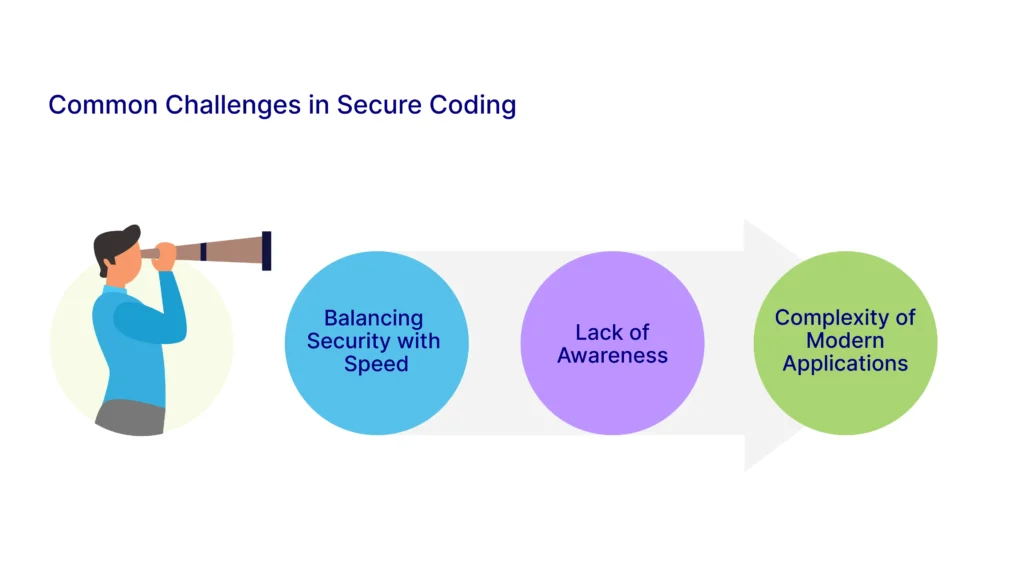 Common Challenges in Secure Coding

Balancing Security with Speed

Lack of Awareness

Complexity of Modern Applications